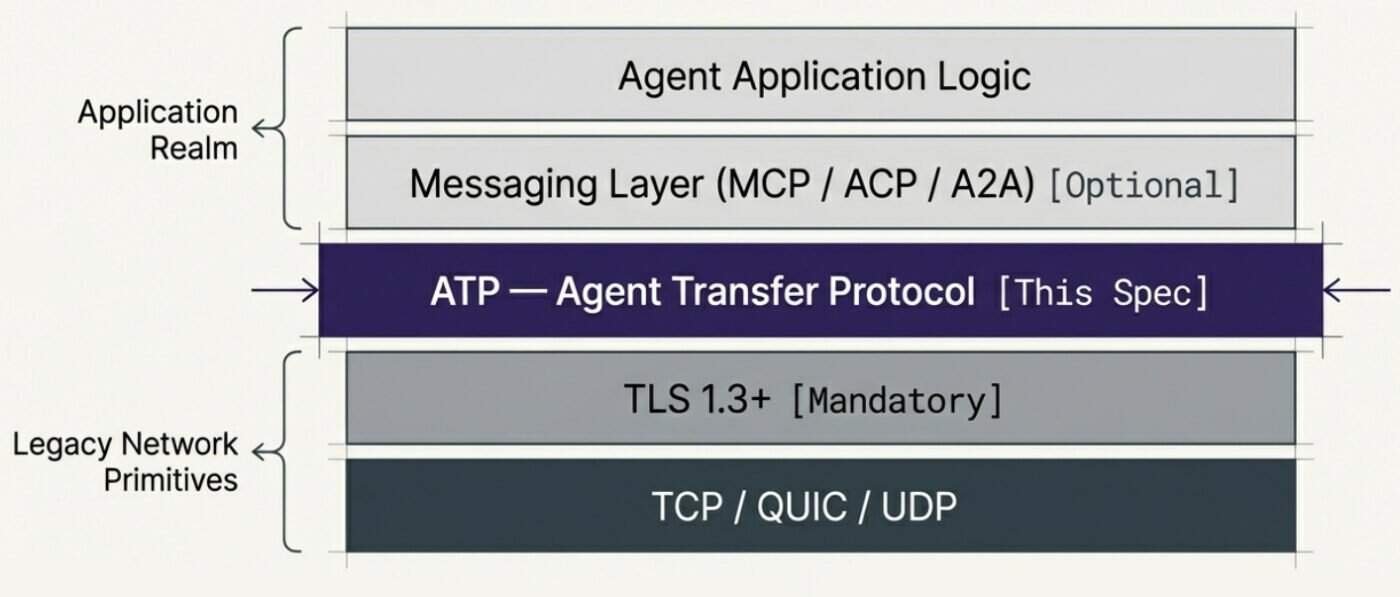 Application Realm

Agent Application Logic

Messaging Layer (MCP / ACP / A2A) [Optional]

ATP — Agent Transfer Protocol [This Spec]

Legacy Network Primitives

TLS 1.3+ [Mandatory]

TCP / QUIC / UDP